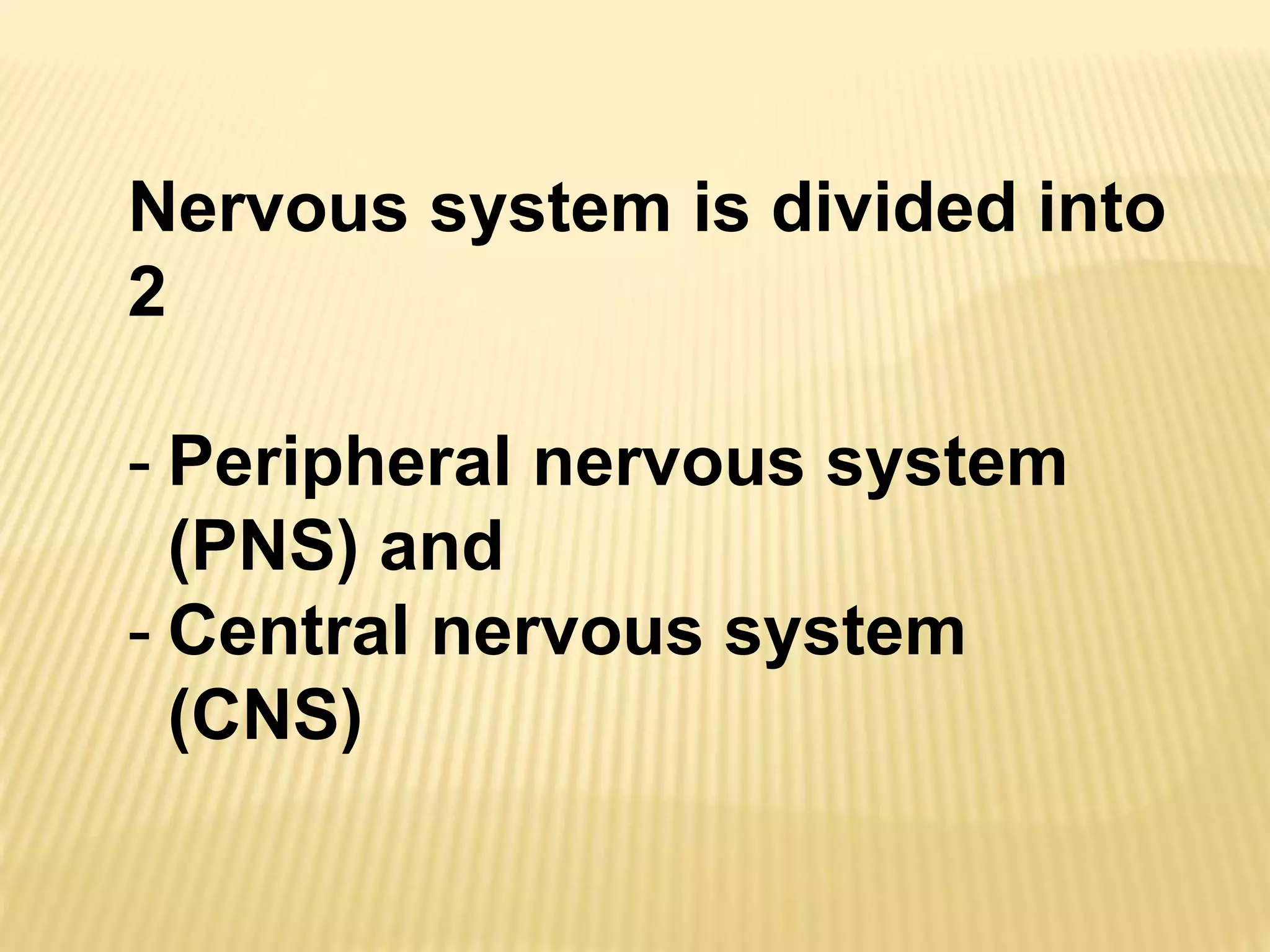 Nervous system is divided into 2

- Peripheral nervous system (PNS) and
- Central nervous system (CNS)